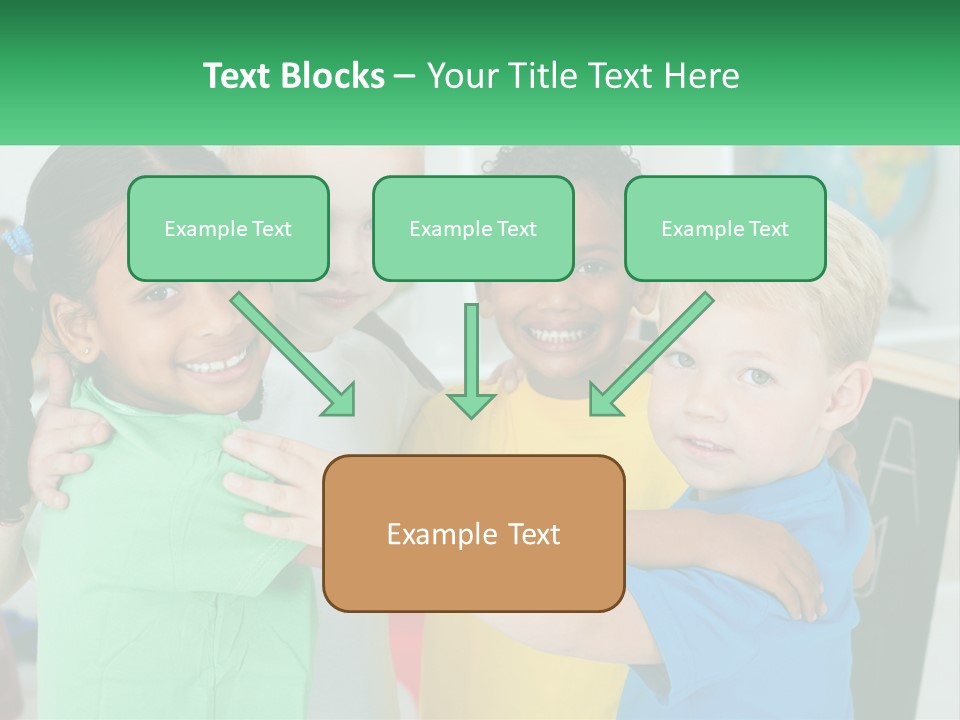 Text Blocks – Your Title Text Here

Example Text

Example Text

Example Text

Example Text